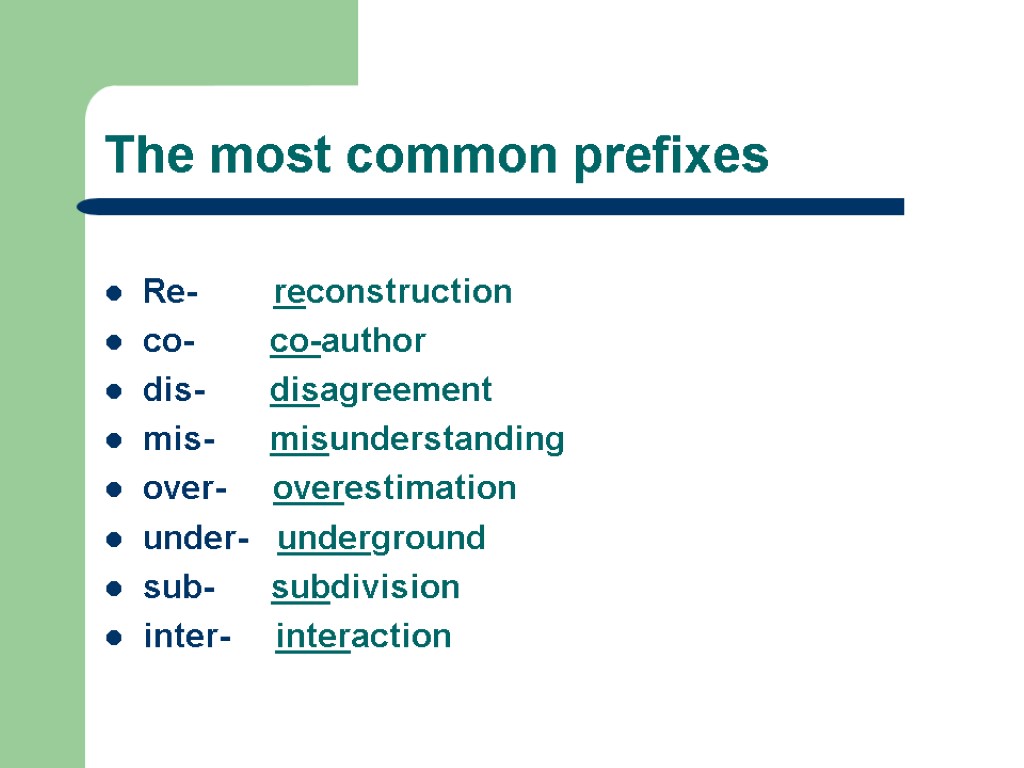 The most common prefixes

- Re- reconstruction
- co- co-author
- dis- disagreement
- mis- misunderstanding
- over- overestimation
- under- underground
- sub- subdivision
- inter- interaction